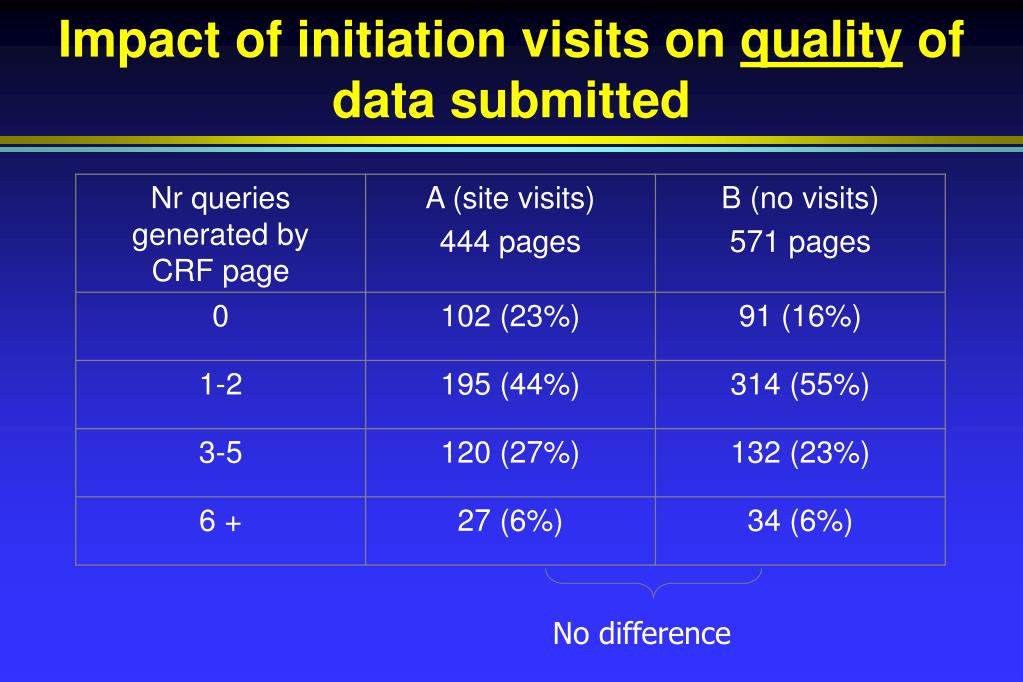 Impact of initiation visits on quality of data submitted

| Nr queries generated by CRF page | A (site visits) 444 pages | B (no visits) 571 pages |
|---|---|---|
| 0 | 102 (23%) | 91 (16%) |
| 1-2 | 195 (44%) | 314 (55%) |
| 3-5 | 120 (27%) | 132 (23%) |
| 6 + | 27 (6%) | 34 (6%) |

No difference